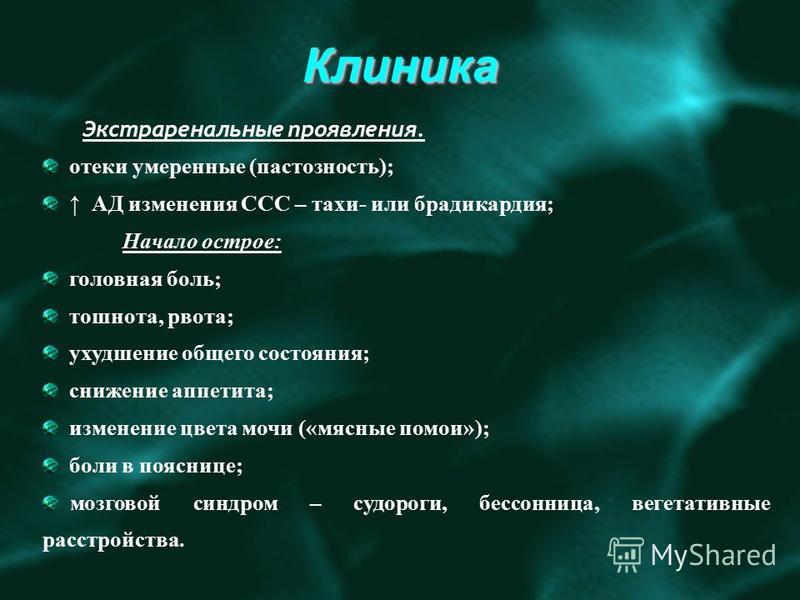 Клиника

Экстраренальные проявления.

отеки умеренные (пастозность);

↑ АД изменения ССС – тахи- или брадикардия;

Начало острое:

головная боль;

тошнота, рвота;

ухудшение общего состояния;

снижение аппетита;

изменение цвета мочи («мясные помои»);

боли в пояснице;

мозговой синдром – судороги, бессонница, вегетативные расстройства.

MyShared